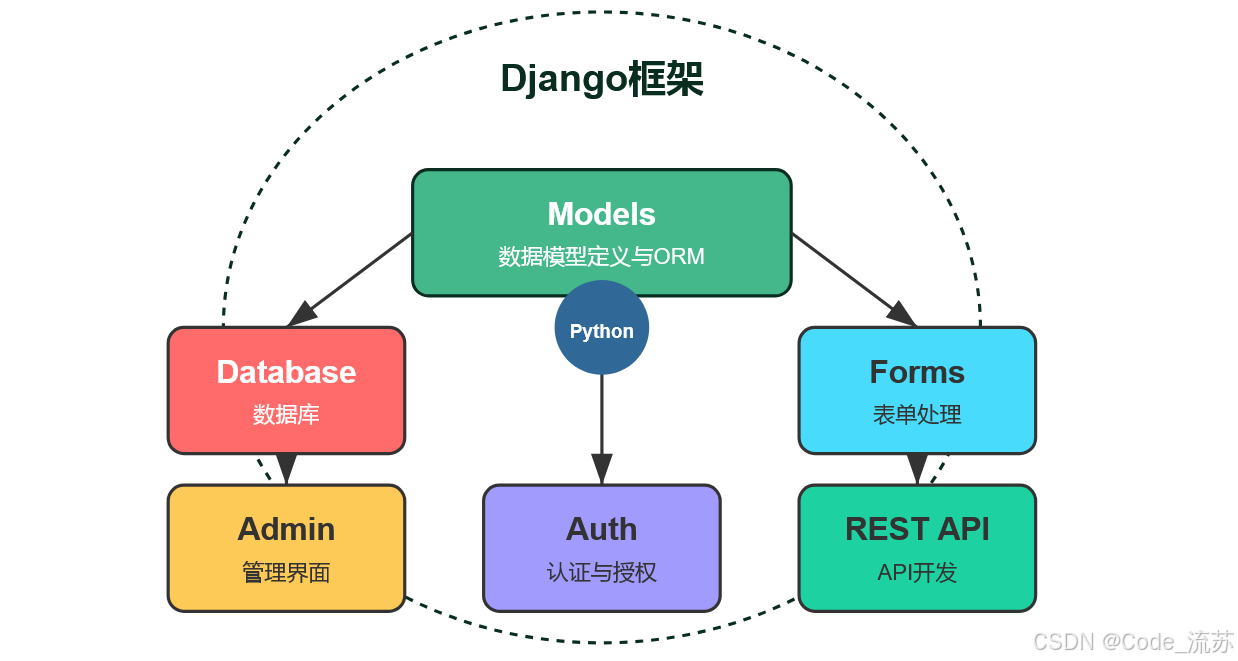 Django框架

Models
数据模型定义与ORM

Python

Database
数据库

Forms
表单处理

Admin
管理界面

Auth
认证与授权

REST API
API开发

CSDN @Code_流苏